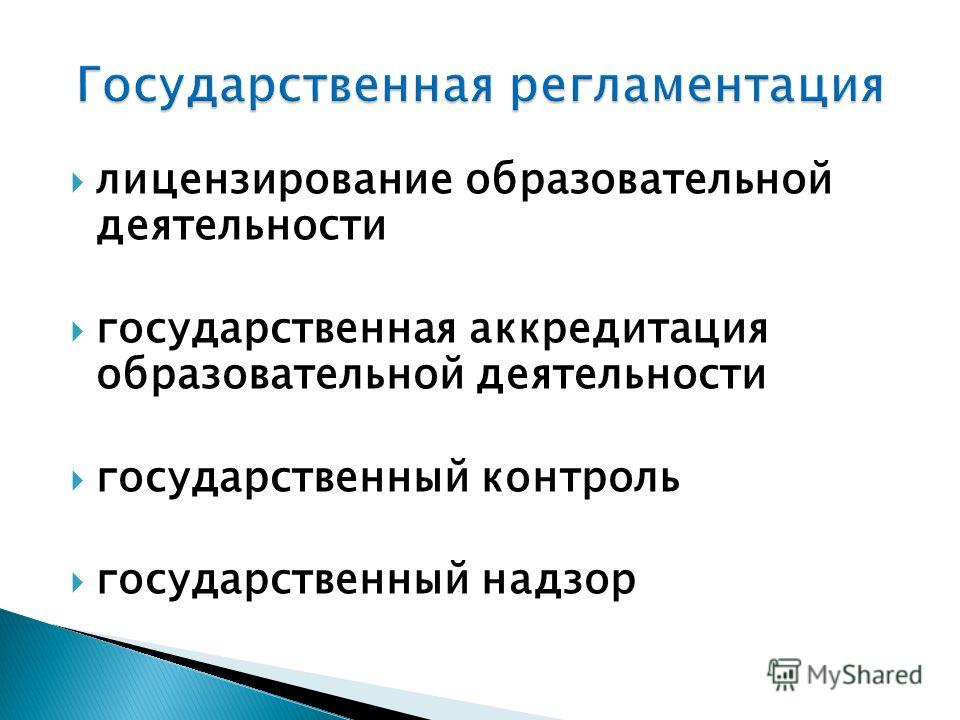 Государственная регламентация

лицензирование образовательной деятельности

государственная аккредитация образовательной деятельности

государственный контроль

государственный надзор

MyShared